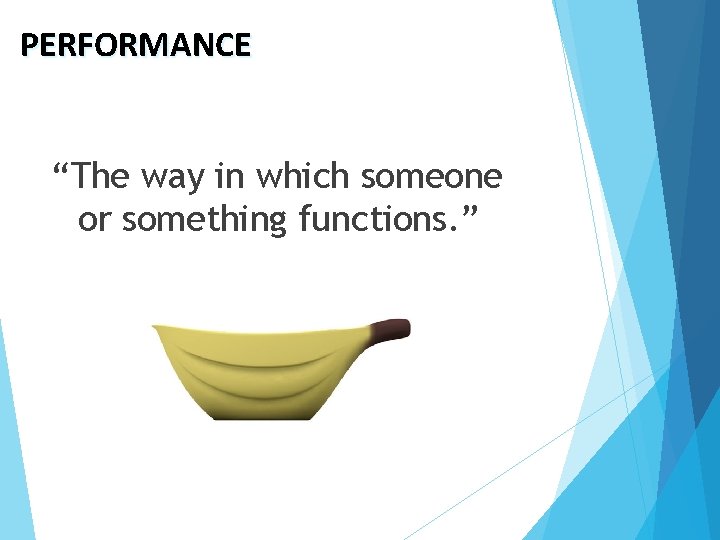 PERFORMANCE

“The way in which someone or something functions.”